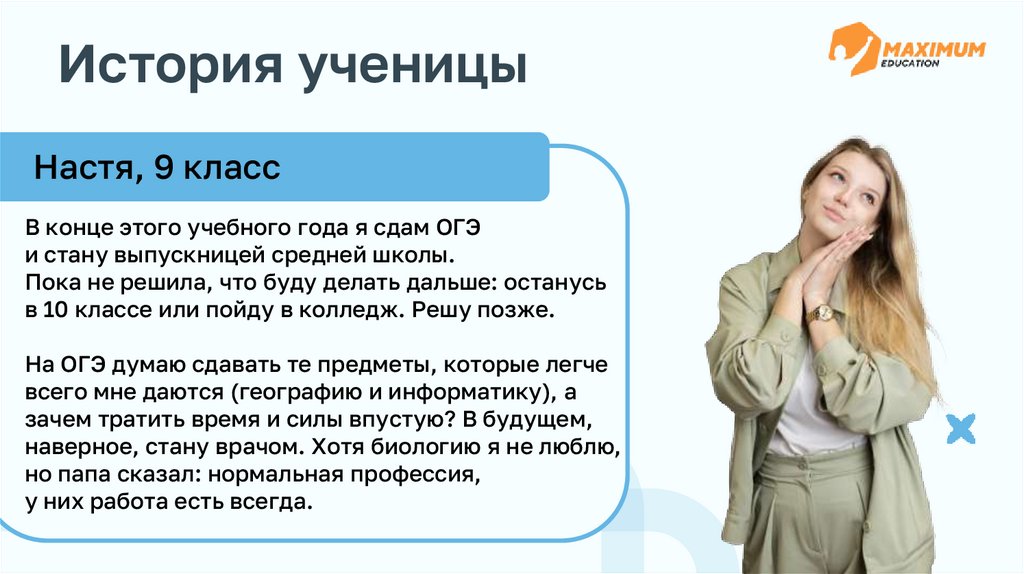 История ученицы

MAXIMUM EDUCATION

Настя, 9 класс

В конце этого учебного года я сдам ОГЭ и стану выпускницей средней школы. Пока не решила, что буду делать дальше: останусь в 10 классе или пойду в колледж. Решу позже.

На ОГЭ думаю сдавать те предметы, которые легче всего мне даются (географию и информатику), а зачем тратить время и силы впустую? В будущем, наверное, стану врачом. Хотя биологию я не люблю, но папа сказал: нормальная профессия, у них работа есть всегда.